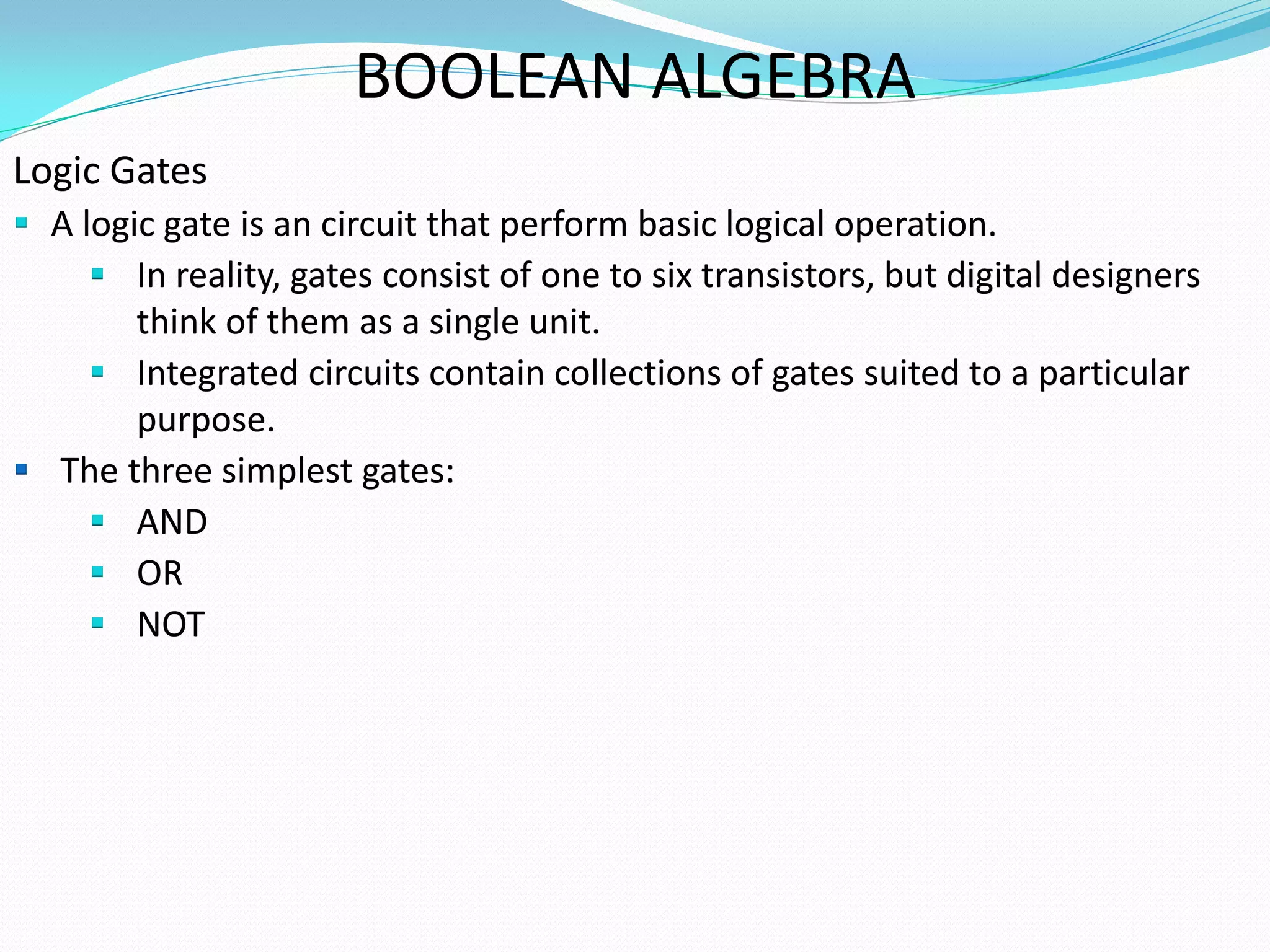 BOOLEAN ALGEBRA

Logic Gates

- A logic gate is an circuit that perform basic logical operation.
  - In reality, gates consist of one to six transistors, but digital designers think of them as a single unit.
  - Integrated circuits contain collections of gates suited to a particular purpose.
- The three simplest gates:
  - AND
  - OR
  - NOT